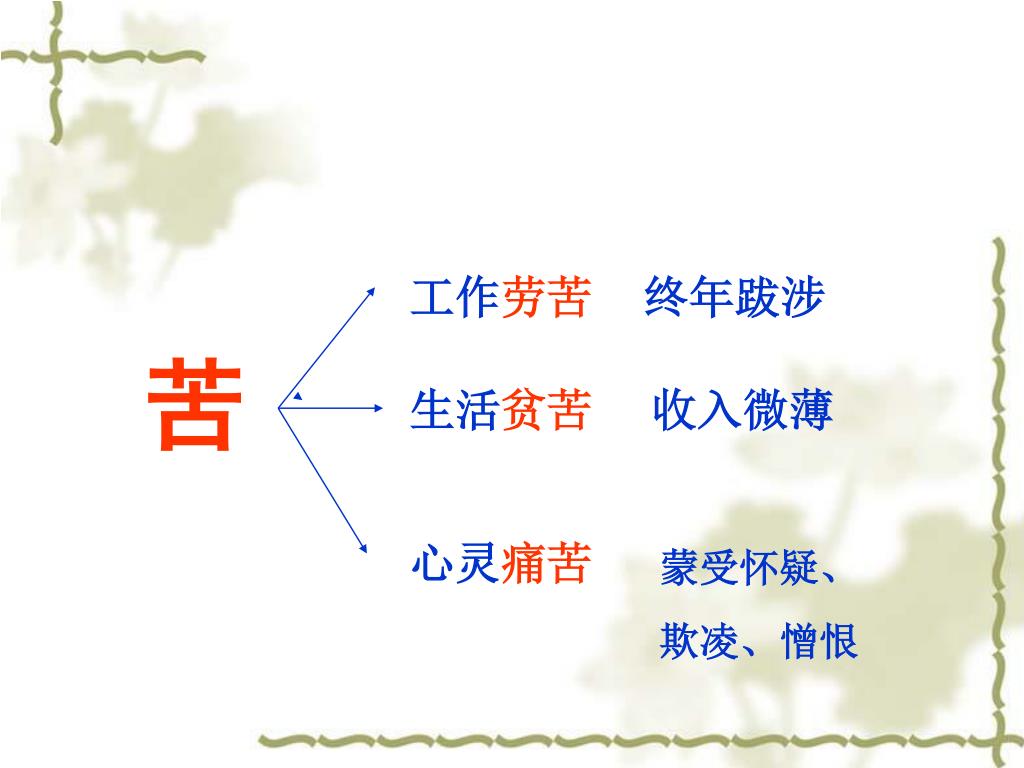 苦

工作劳苦　终年跋涉

生活贫苦　收入微薄

心灵痛苦　蒙受怀疑、欺凌、憎恨